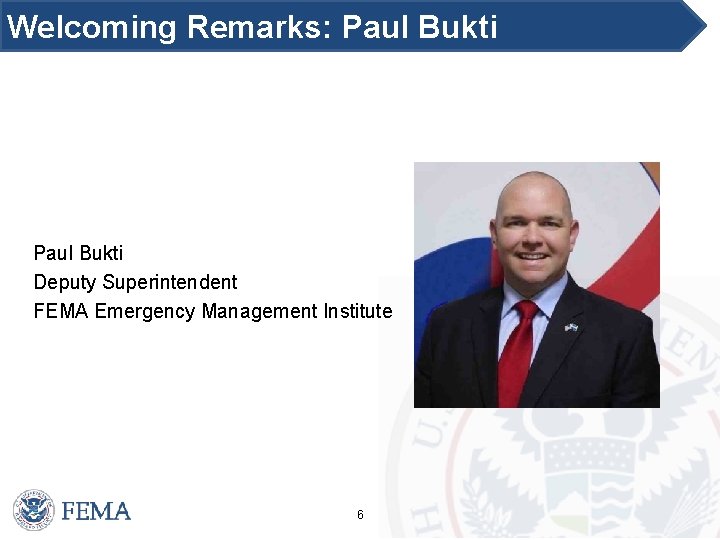 Welcoming Remarks: Paul Bukti

Paul Bukti
Deputy Superintendent
FEMA Emergency Management Institute

FEMA

6